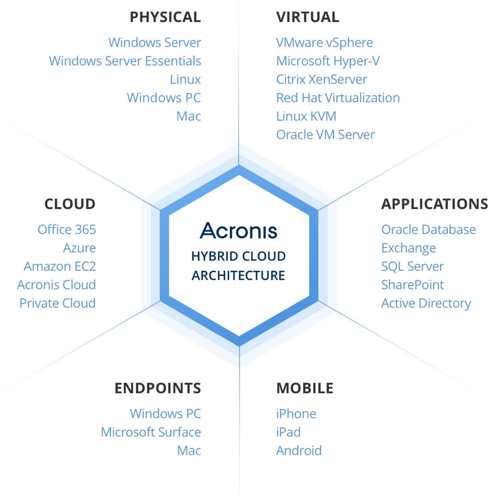 PHYSICAL
Windows Server
Windows Server Essentials
Linux
Windows PC
Mac

VIRTUAL
VMware vSphere
Microsoft Hyper-V
Citrix XenServer
Red Hat Virtualization
Linux KVM
Oracle VM Server

CLOUD
Office 365
Azure
Amazon EC2
Acronis Cloud
Private Cloud

Acronis
HYBRID CLOUD
ARCHITECTURE

APPLICATIONS
Oracle Database
Exchange
SQL Server
SharePoint
Active Directory

ENDPOINTS
Windows PC
Microsoft Surface
Mac

MOBILE
iPhone
iPad
Android